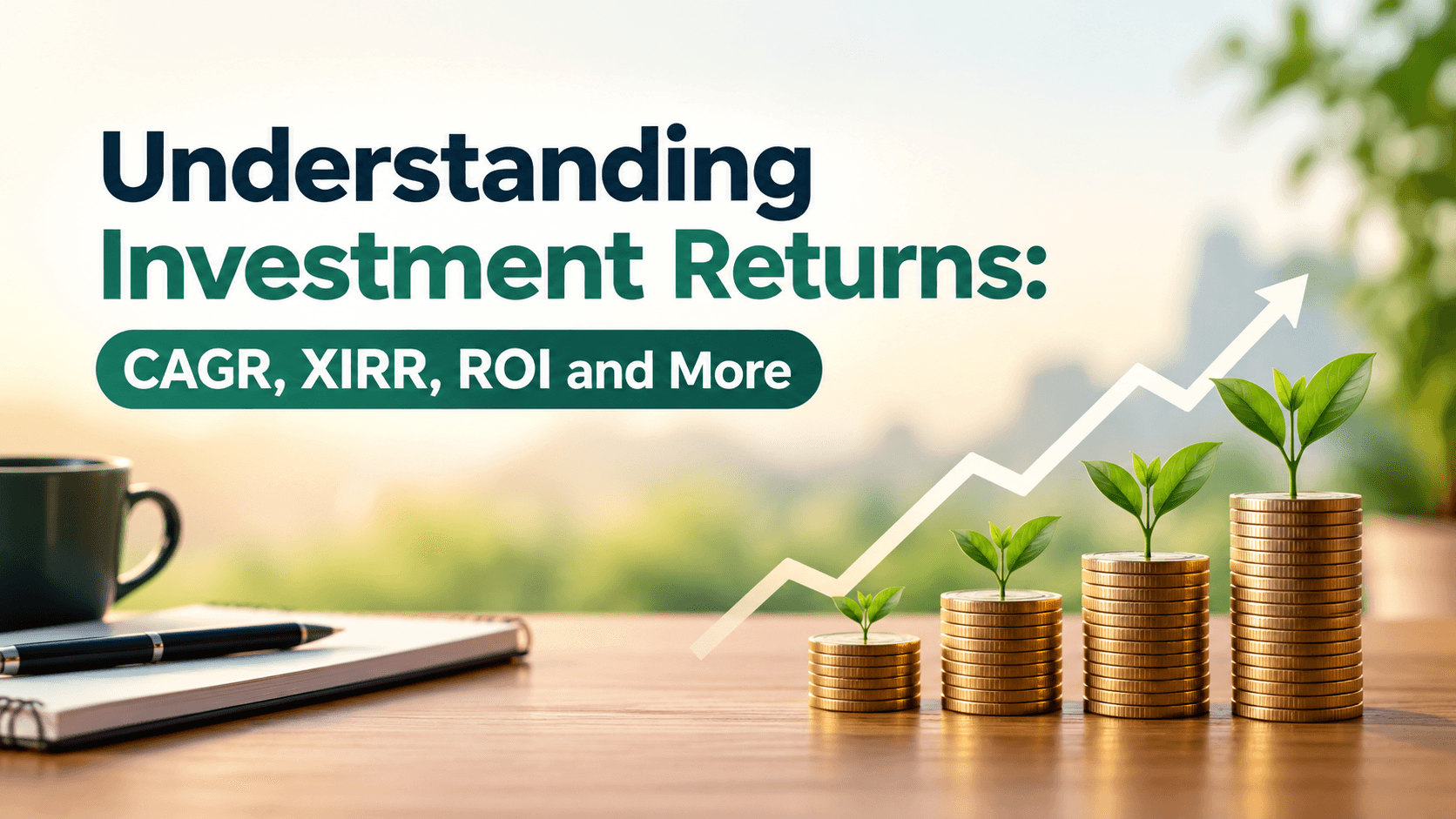 Understanding
Investment Returns:
CAGR, XIRR, ROI and More